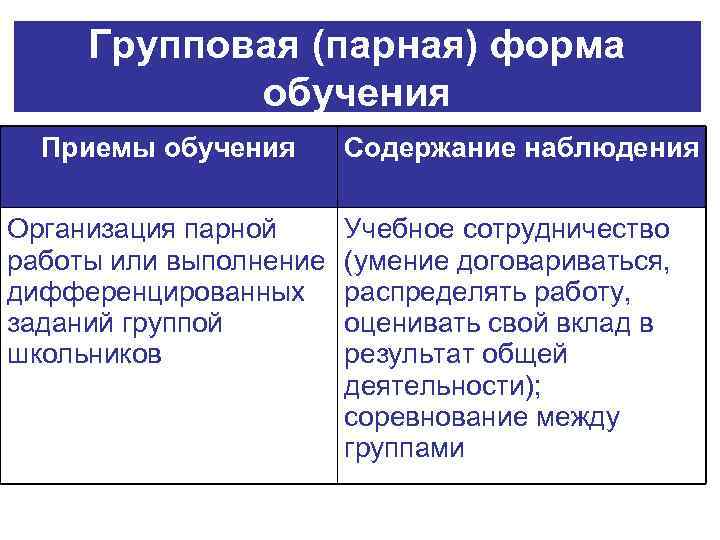 Групповая (парная) форма обучения

| Приемы обучения | Содержание наблюдения |
|---|---|
| Организация парной работы или выполнение дифференцированных заданий группой школьников | Учебное сотрудничество (умение договариваться, распределять работу, оценивать свой вклад в результат общей деятельности); соревнование между группами |